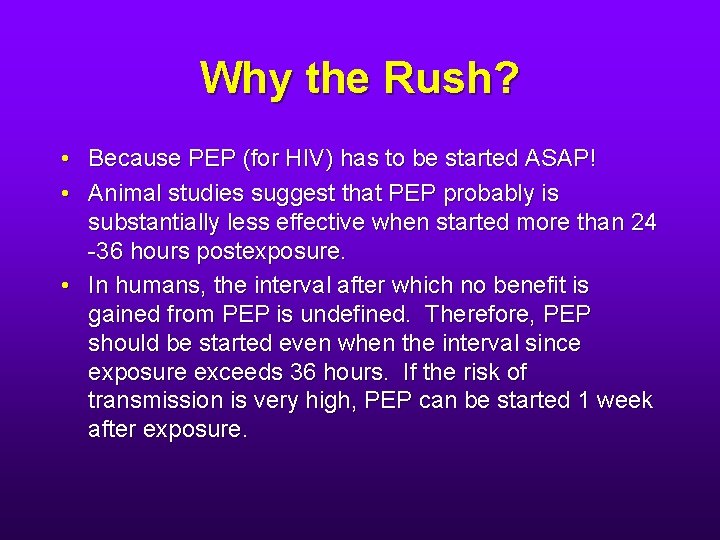 Why the Rush?

• Because PEP (for HIV) has to be started ASAP!

• Animal studies suggest that PEP probably is substantially less effective when started more than 24 -36 hours postexposure.

• In humans, the interval after which no benefit is gained from PEP is undefined. Therefore, PEP should be started even when the interval since exposure exceeds 36 hours. If the risk of transmission is very high, PEP can be started 1 week after exposure.